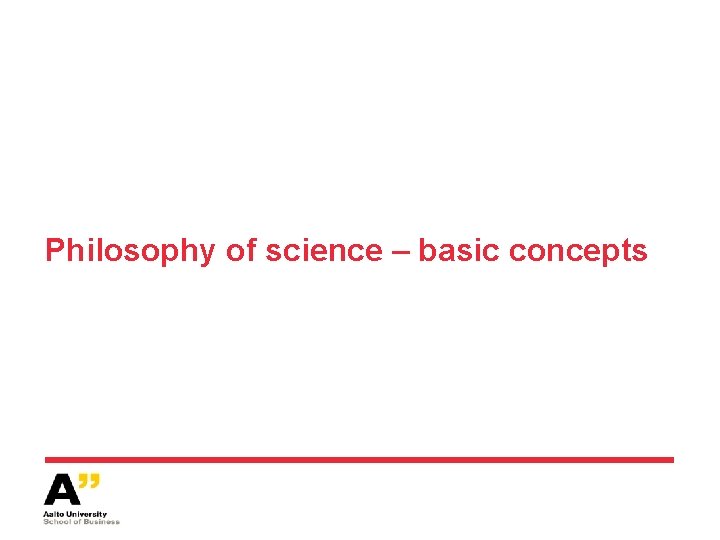 Philosophy of science – basic concepts

A"
Aalto University
School of Business